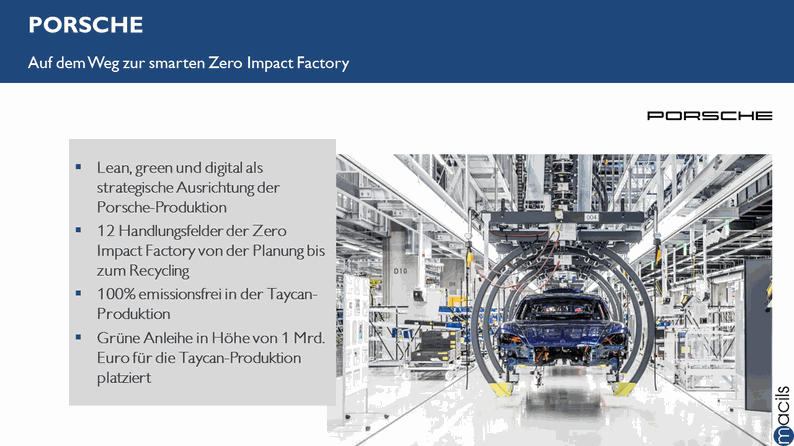 PORSCHE

Auf dem Weg zur smarten Zero Impact Factory

PORSCHE

- Lean, green und digital als strategische Ausrichtung der Porsche-Produktion
- 12 Handlungsfelder der Zero Impact Factory von der Planung bis zum Recycling
- 100% emissionsfrei in der Taycan-Produktion
- Grüne Anleihe in Höhe von 1 Mrd. Euro für die Taycan-Produktion platziert

004

D10

macils